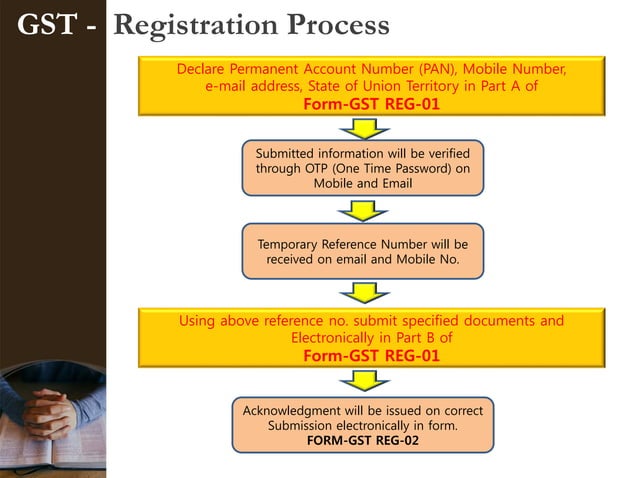 GST - Registration Process

Declare Permanent Account Number (PAN), Mobile Number, e-mail address, State of Union Territory in Part A of
Form-GST REG-01

Submitted information will be verified through OTP (One Time Password) on Mobile and Email

Temporary Reference Number will be received on email and Mobile No.

Using above reference no. submit specified documents and Electronically in Part B of
Form-GST REG-01

Acknowledgment will be issued on correct Submission electronically in form.
FORM-GST REG-02